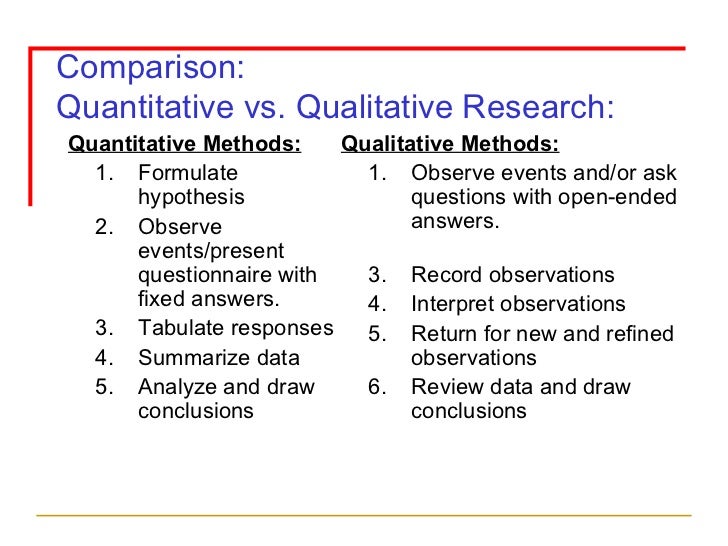 Comparison:
Quantitative vs. Qualitative Research:

Quantitative Methods:

1. Formulate hypothesis
2. Observe events/present questionnaire with fixed answers.
3. Tabulate responses
4. Summarize data
5. Analyze and draw conclusions

Qualitative Methods:

1. Observe events and/or ask questions with open-ended answers.

3. Record observations
4. Interpret observations
5. Return for new and refined observations
6. Review data and draw conclusions